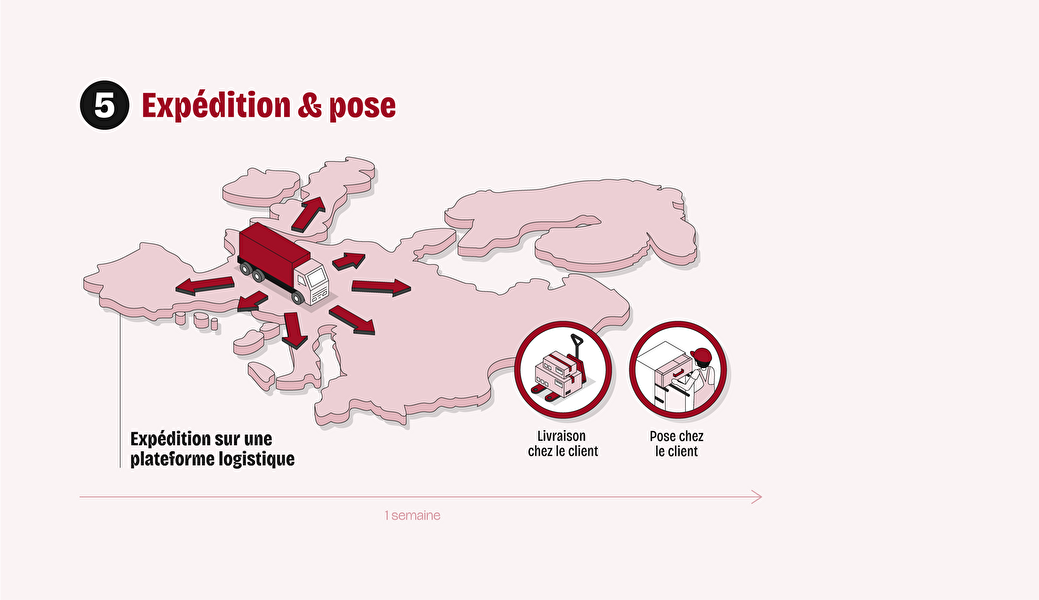 5 Expédition & pose

Expédition sur une plateforme logistique

Livraison chez le client

Pose chez le client

1 semaine